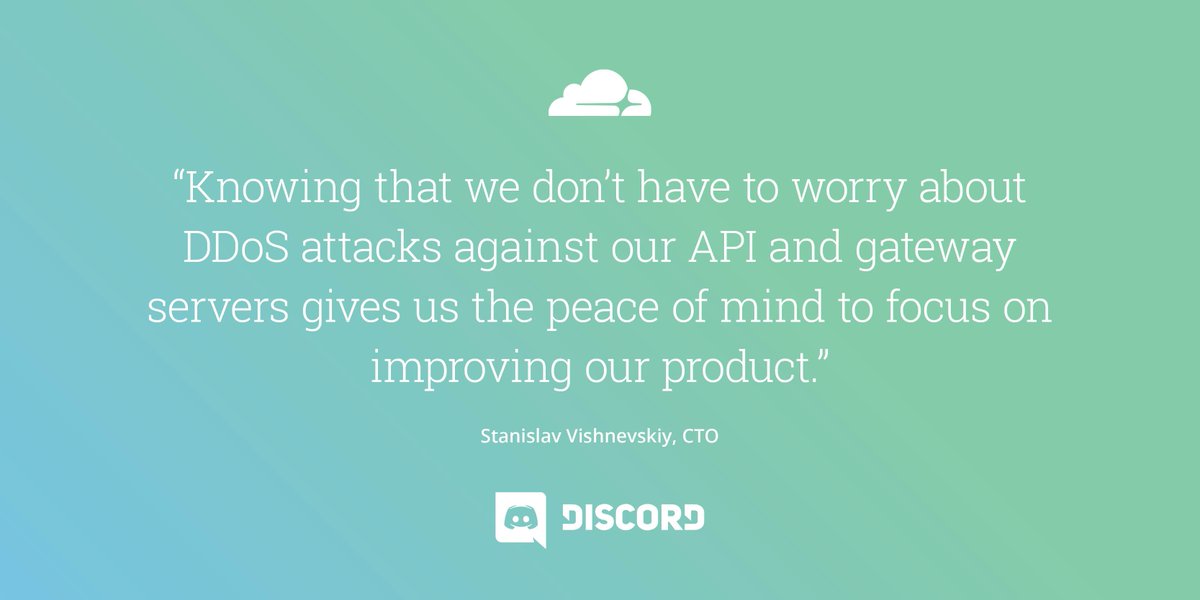 “Knowing that we don’t have to worry about DDoS attacks against our API and gateway servers gives us the peace of mind to focus on improving our product.”

Stanislav Vishnevskiy, CTO

DISCORD